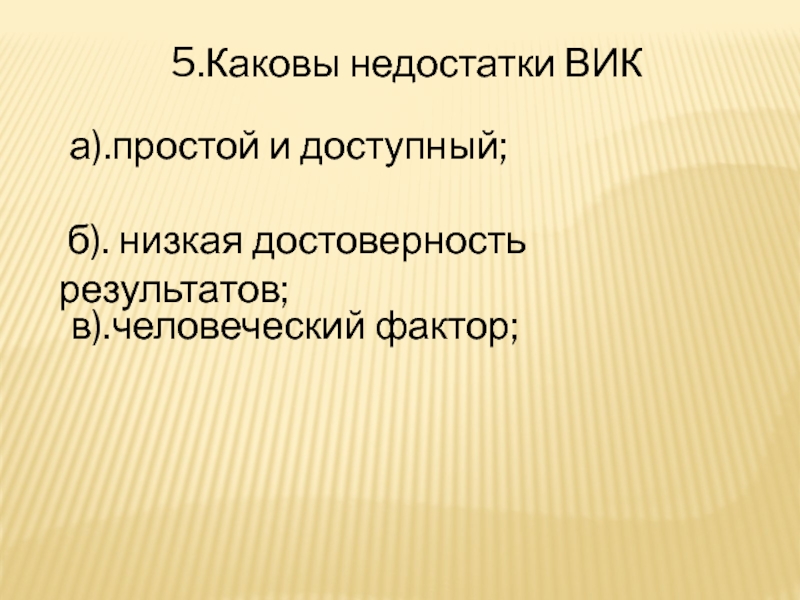 5.Каковы недостатки ВИК

а).простой и доступный;

б). низкая достоверность результатов;
в).человеческий фактор;